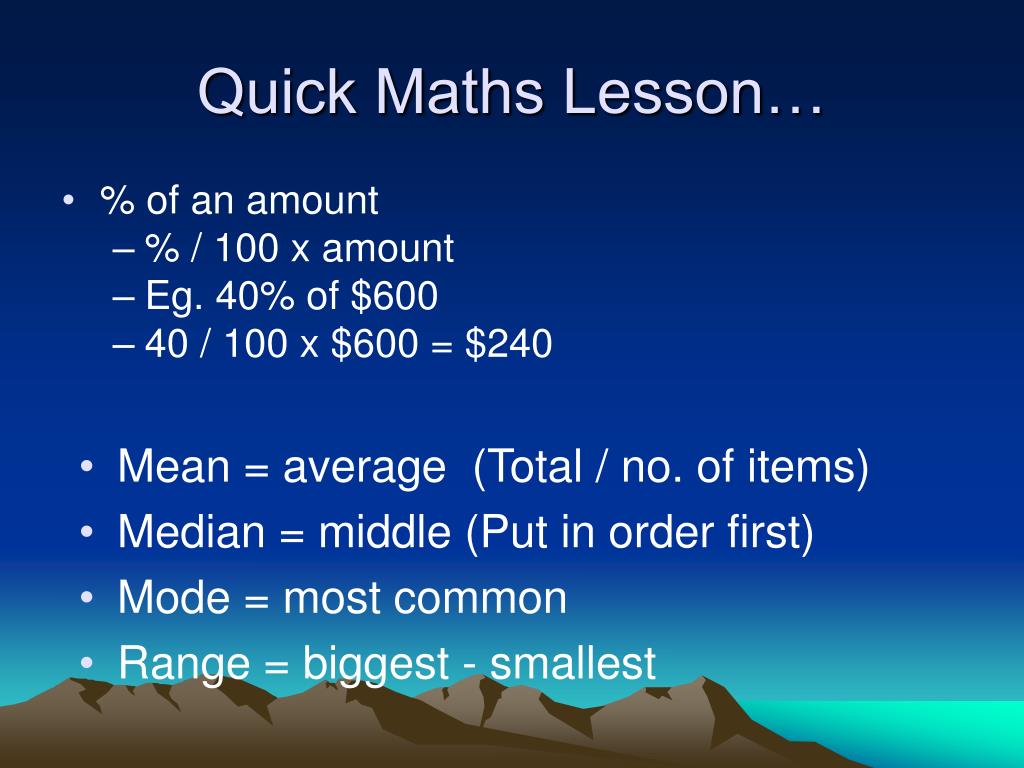 Quick Maths Lesson…

• % of an amount
– % / 100 x amount
– Eg. 40% of \$600
– 40 / 100 x \$600 = \$240

• Mean = average (Total / no. of items)
• Median = middle (Put in order first)
• Mode = most common
• Range = biggest - smallest